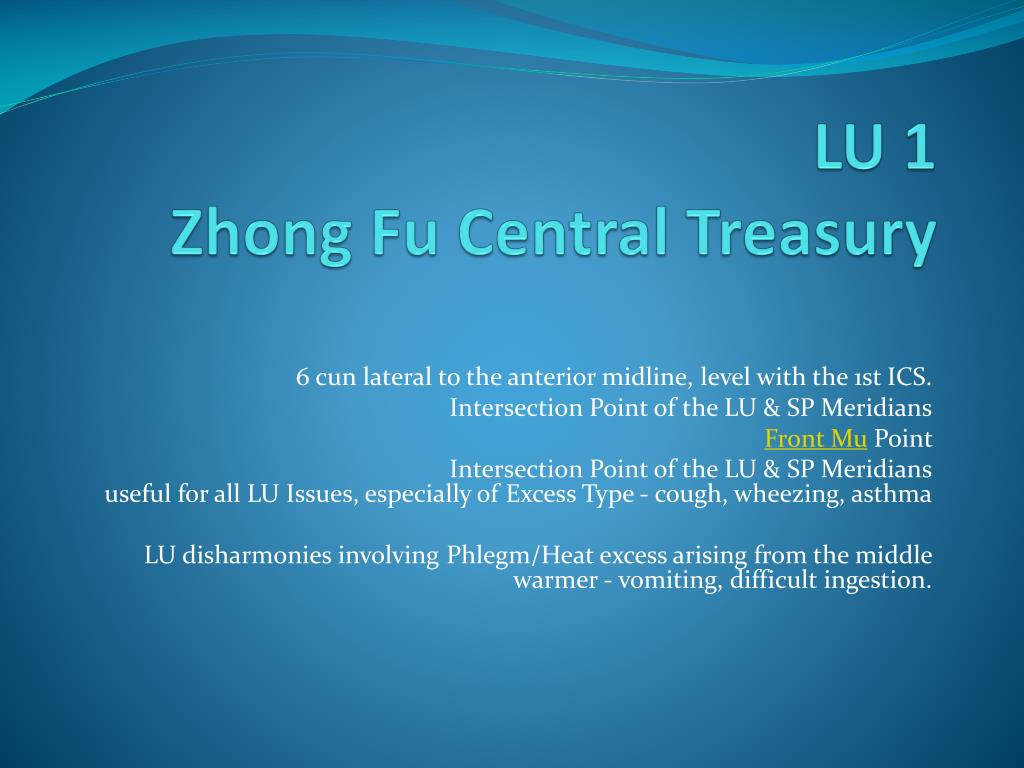 LU 1
Zhong Fu Central Treasury

6 cun lateral to the anterior midline, level with the 1st ICS.
Intersection Point of the LU & SP Meridians
Front Mu Point
Intersection Point of the LU & SP Meridians
useful for all LU Issues, especially of Excess Type - cough, wheezing, asthma

LU disharmonies involving Phlegm/Heat excess arising from the middle warmer - vomiting, difficult ingestion.